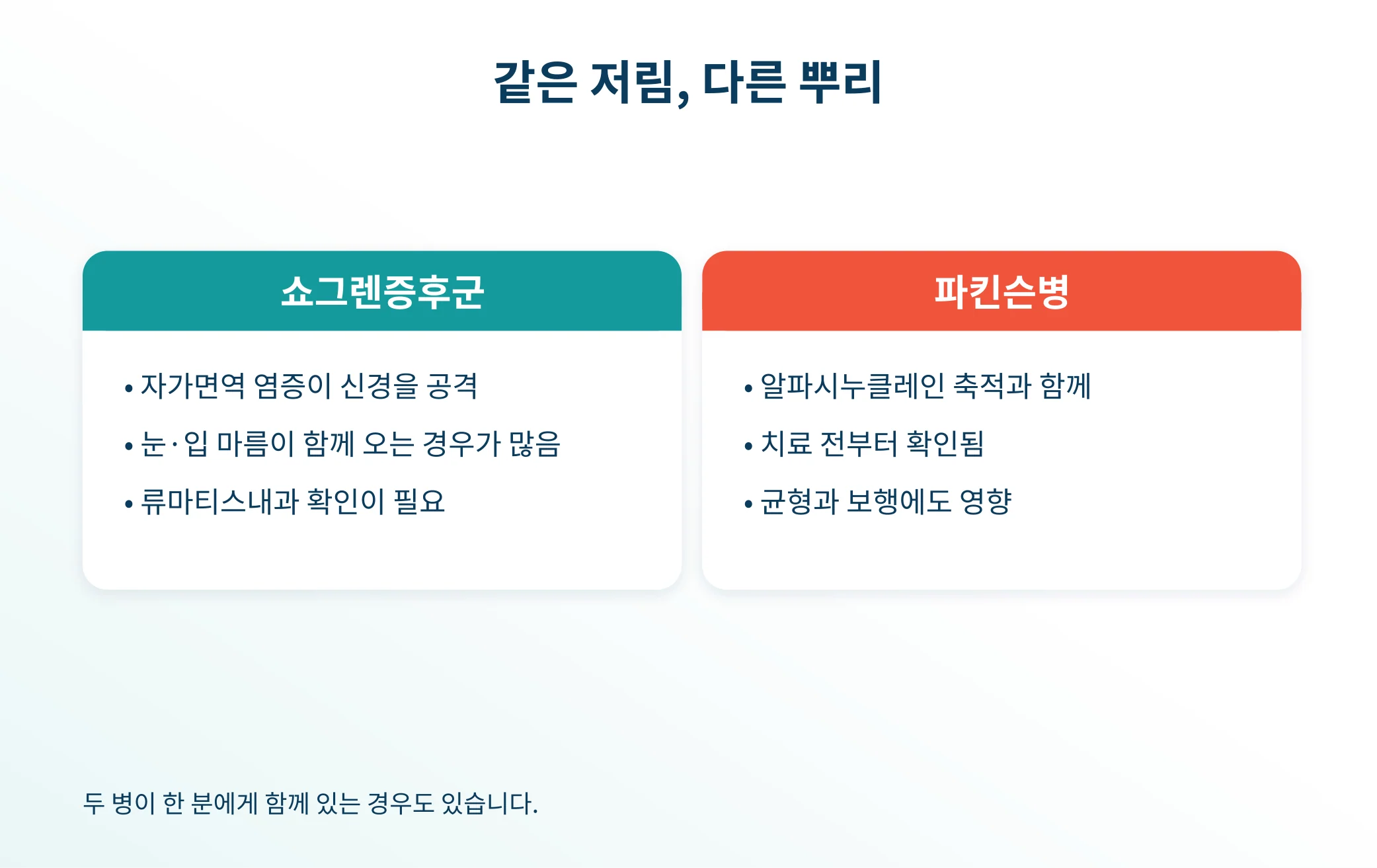 같은 저림, 다른 뿌리

쇼그렌증후군

• 자가면역 염증이 신경을 공격
• 눈·입 마름이 함께 오는 경우가 많음
• 류마티스내과 확인이 필요

파킨슨병

• 알파시누클레인 축적과 함께
• 치료 전부터 확인됨
• 균형과 보행에도 영향

두 병이 한 분에게 함께 있는 경우도 있습니다.